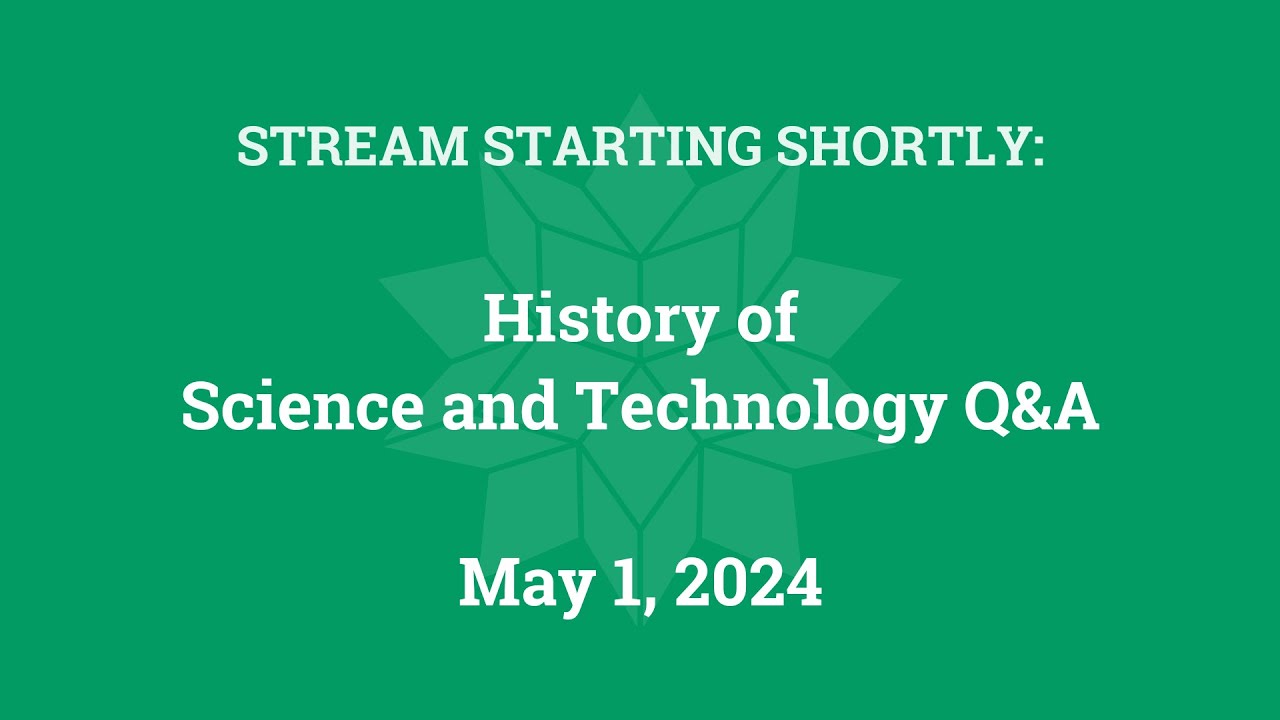 STREAM STARTING SHORTLY:

History of
Science and Technology Q&A

May 1, 2024